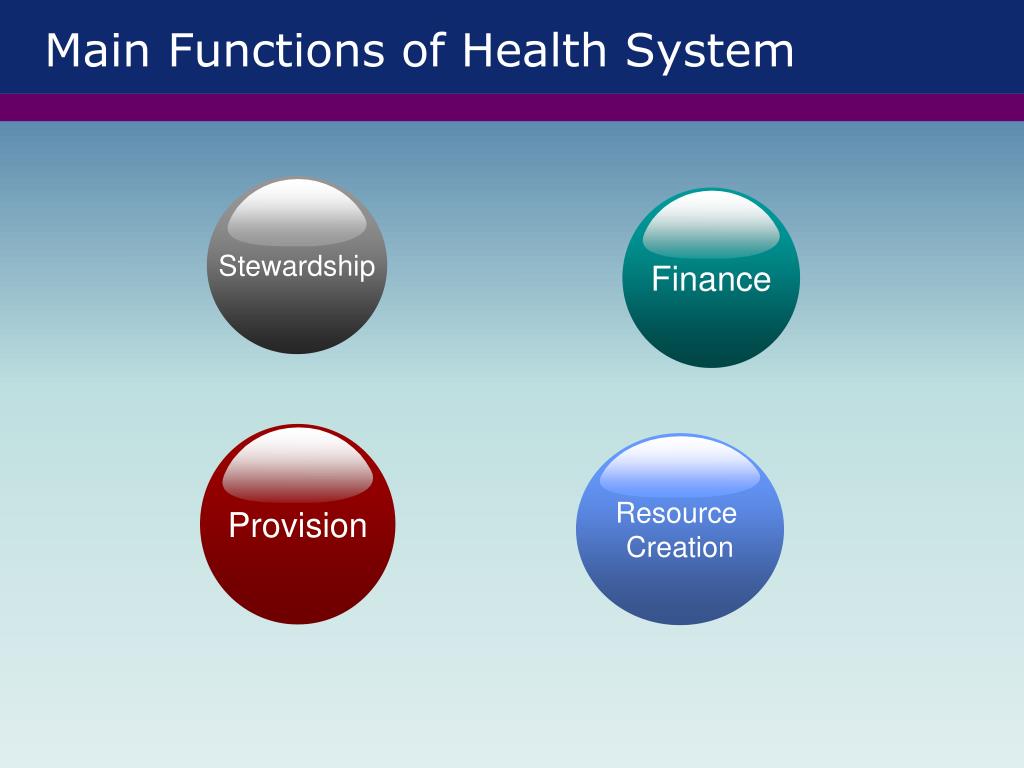 Main Functions of Health System

Stewardship

Finance

Provision

Resource Creation